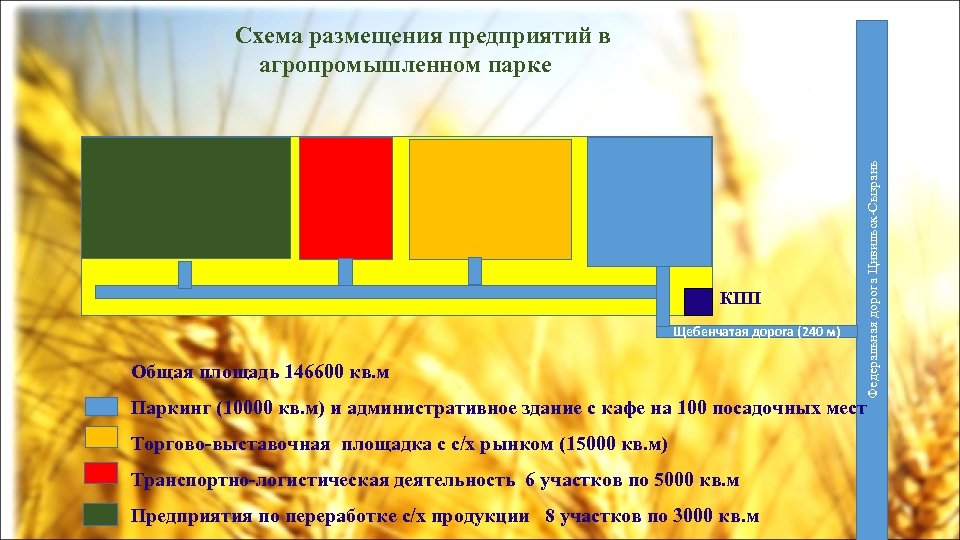 Схема размещения предприятий в агропромышленном парке

КПП

Щебенчатая дорога (240 м)

Федеральная дорога Цивильск-Сызрань

Общая площадь 146600 кв.м

Паркинг (10000 кв.м) и административное здание с кафе на 100 посадочных мест

Торгово-выставочная площадка с с/х рынком (15000 кв.м)

Транспортно-логистическая деятельность 6 участков по 5000 кв.м

Предприятия по переработке с/х продукции 8 участков по 3000 кв.м